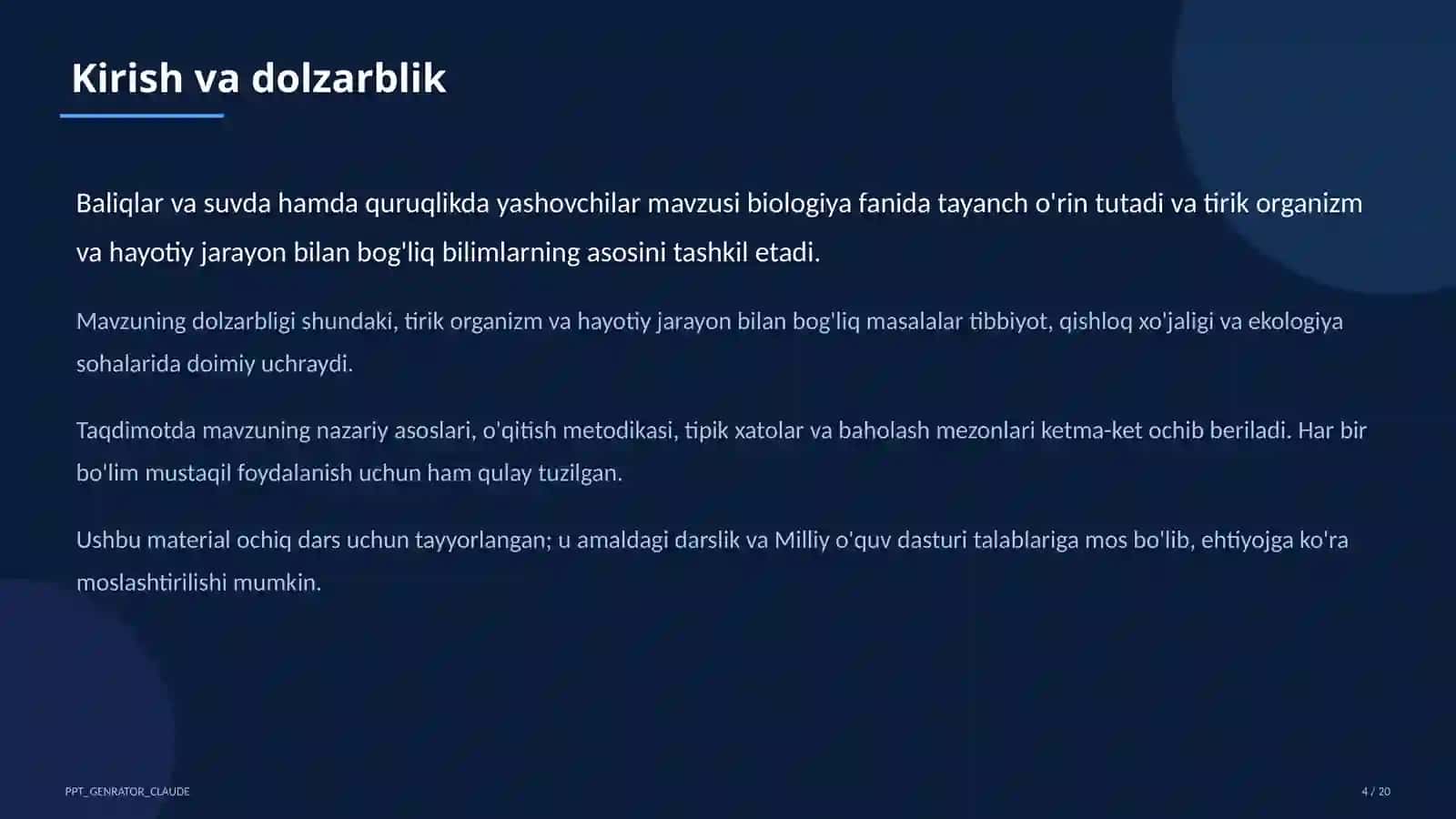 Kirish va dolzarblik

Baliqlar va suvda hamda quruqlikda yashovchilar mavzusi biologiya fanida tayanch o'rin tutadi va tirik organizm va hayotiy jarayon bilan bog'liq bilimlarning asosini tashkil etadi.

Mavzuning dolzarbligi shundaki, tirik organizm va hayotiy jarayon bilan bog'liq masalalar tibbiyot, qishloq xo'jaligi va ekologiya sohalarida doimiy uchraydi.

Taqdimotda mavzuning nazariy asoslari, o'qitish metodikasi, tipik xatolar va baholash mezonlari ketma-ket ochib beriladi. Har bir bo'lim mustaqil foydalanish uchun ham qulay tuzilgan.

Ushbu material ochiq dars uchun tayyorlangan; u amaldagi darslik va Milliy o'quv dasturi talablariga mos bo'lib, ehtiyojga ko'ra moslashtirilishi mumkin.

PPT_GENRATOR_CLAUDE

4 / 20